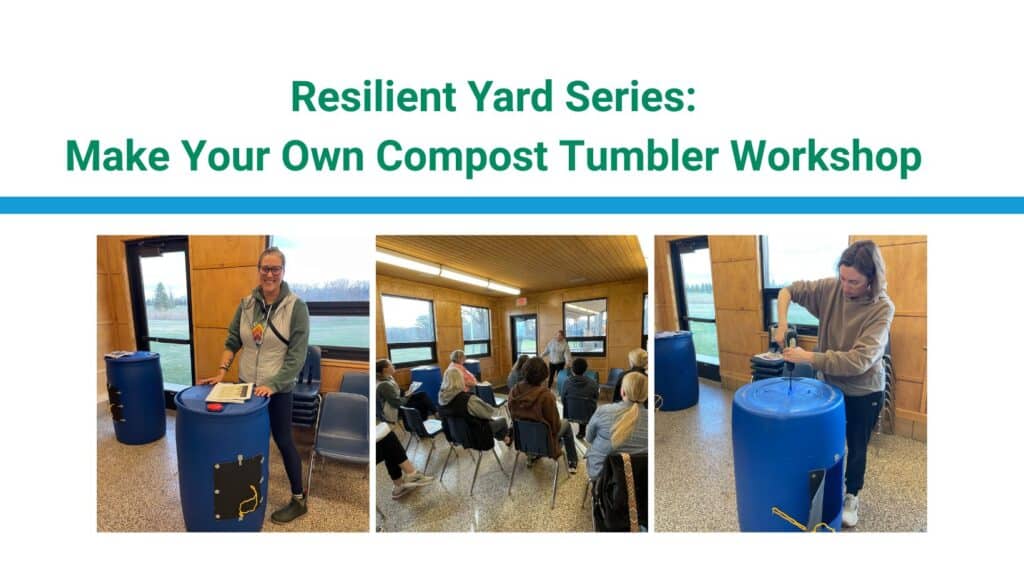 Resilient Yard Series:
Make Your Own Compost Tumbler Workshop